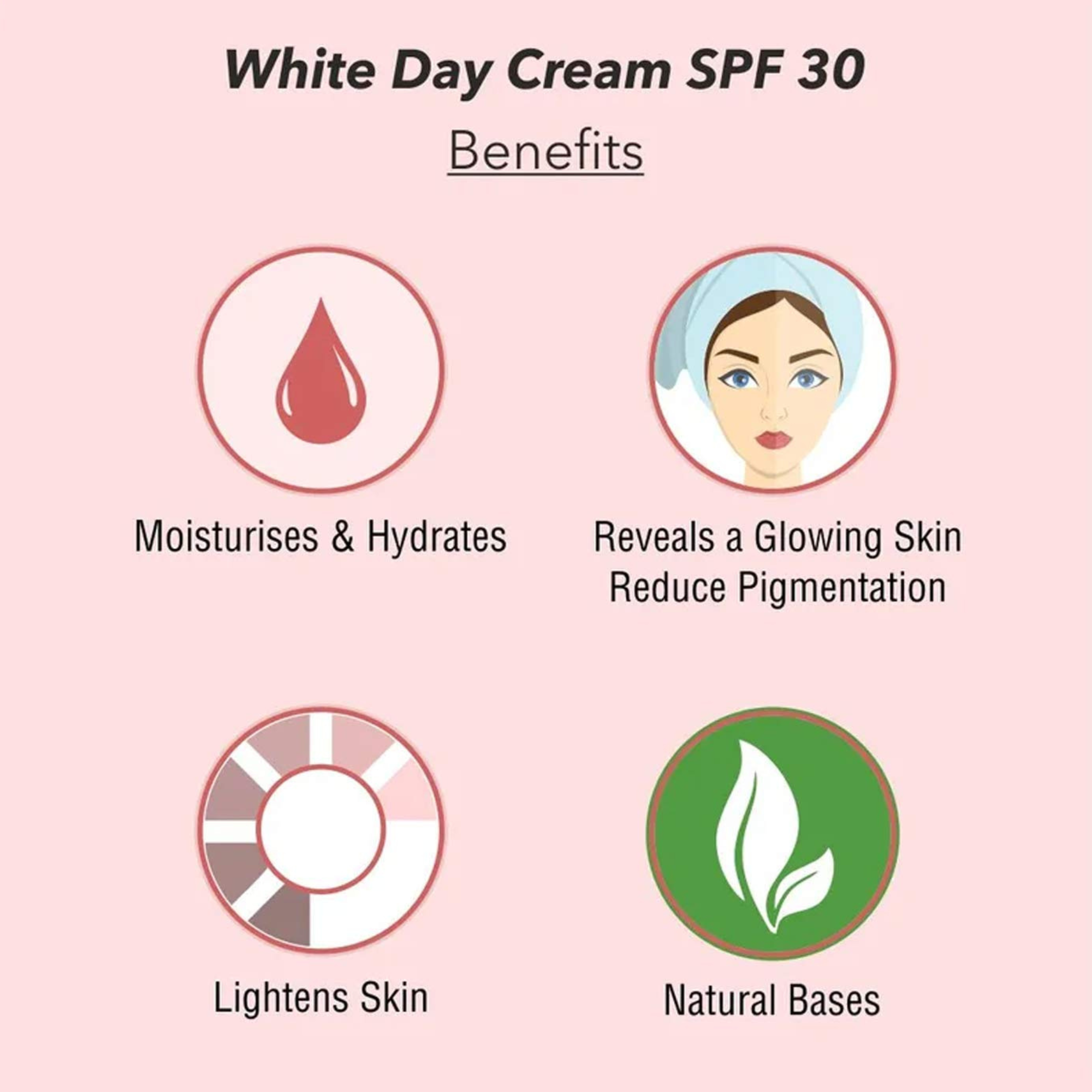 White Day Cream SPF 30

Benefits

Moisturises & Hydrates

Reveals a Glowing Skin
Reduce Pigmentation

Lightens Skin

Natural Bases